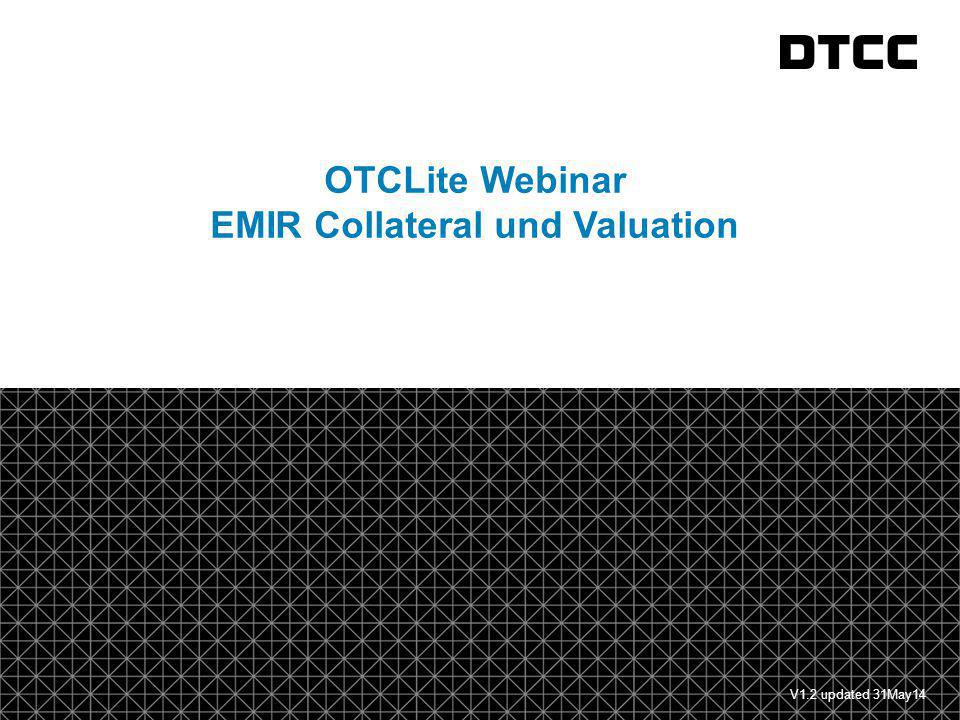 DTCC

OTCLite Webinar
EMIR Collateral und Valuation

V1.2 updated 31May14